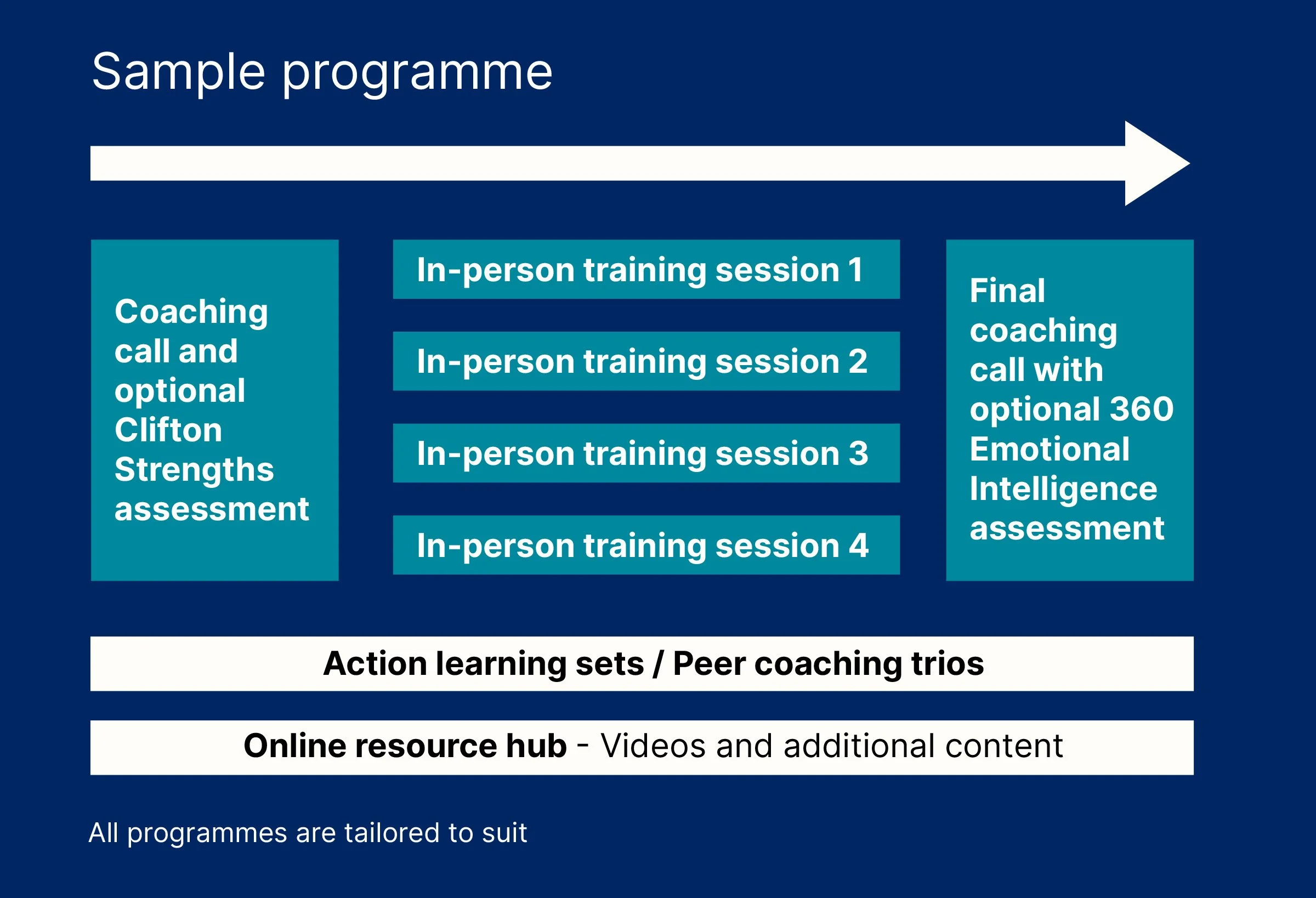 Sample programme

Coaching call and optional Clifton Strengths assessment

In-person training session 1

In-person training session 2

In-person training session 3

In-person training session 4

Final coaching call with optional 360 Emotional Intelligence assessment

Action learning sets / Peer coaching trios

Online resource hub - Videos and additional content

All programmes are tailored to suit